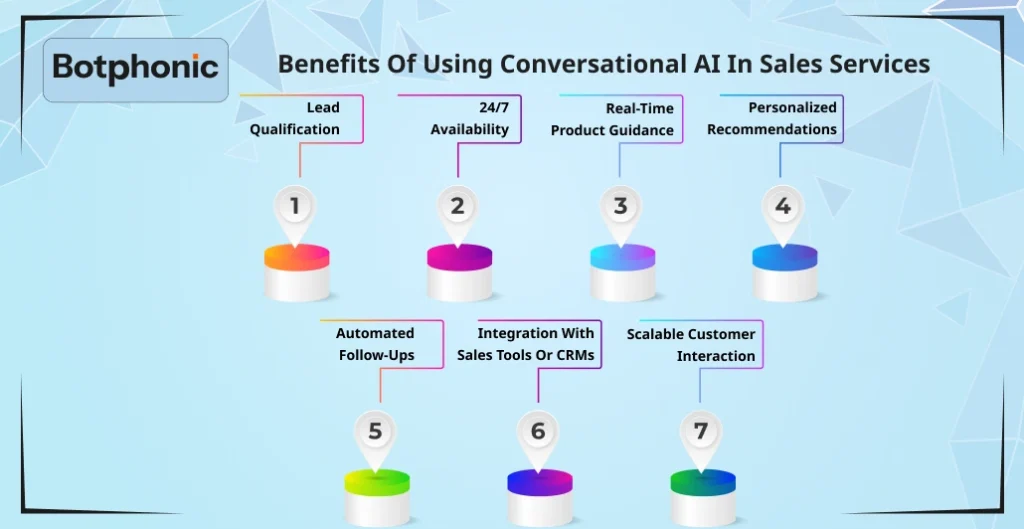 Botphonic

Benefits Of Using Conversational AI In Sales Services

Lead Qualification

1

24/7 Availability

2

Real-Time Product Guidance

3

Personalized Recommendations

4

Automated Follow-Ups

5

Integration With Sales Tools Or CRMs

6

Scalable Customer Interaction

7